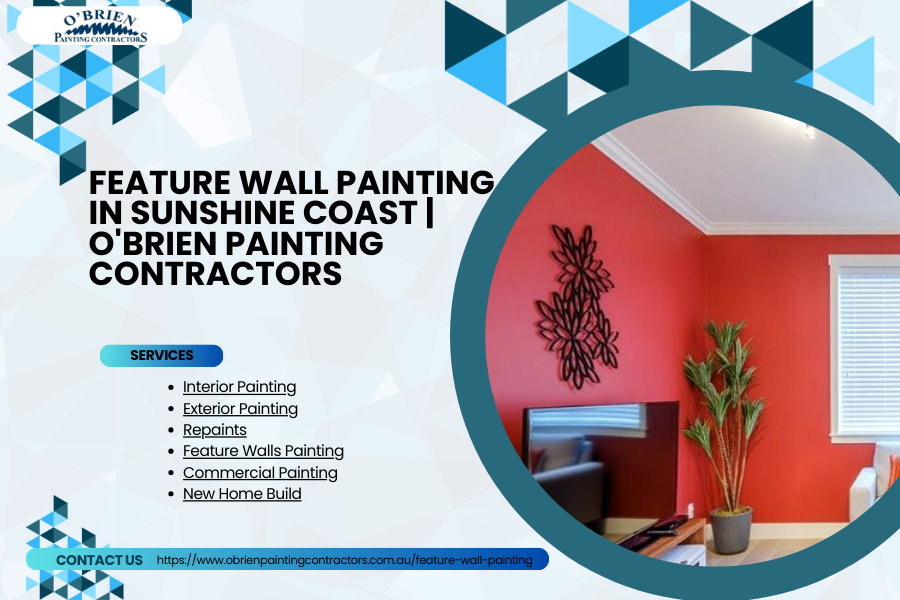 O'BRIEN
PAINTING CONTRACTORS

FEATURE WALL PAINTING IN SUNSHINE COAST | O'BRIEN PAINTING CONTRACTORS

SERVICES

- Interior Painting
- Exterior Painting
- Repaints
- Feature Walls Painting
- Commercial Painting
- New Home Build

CONTACT US https://www.obrienpaintingcontractors.com.au/feature-wall-painting